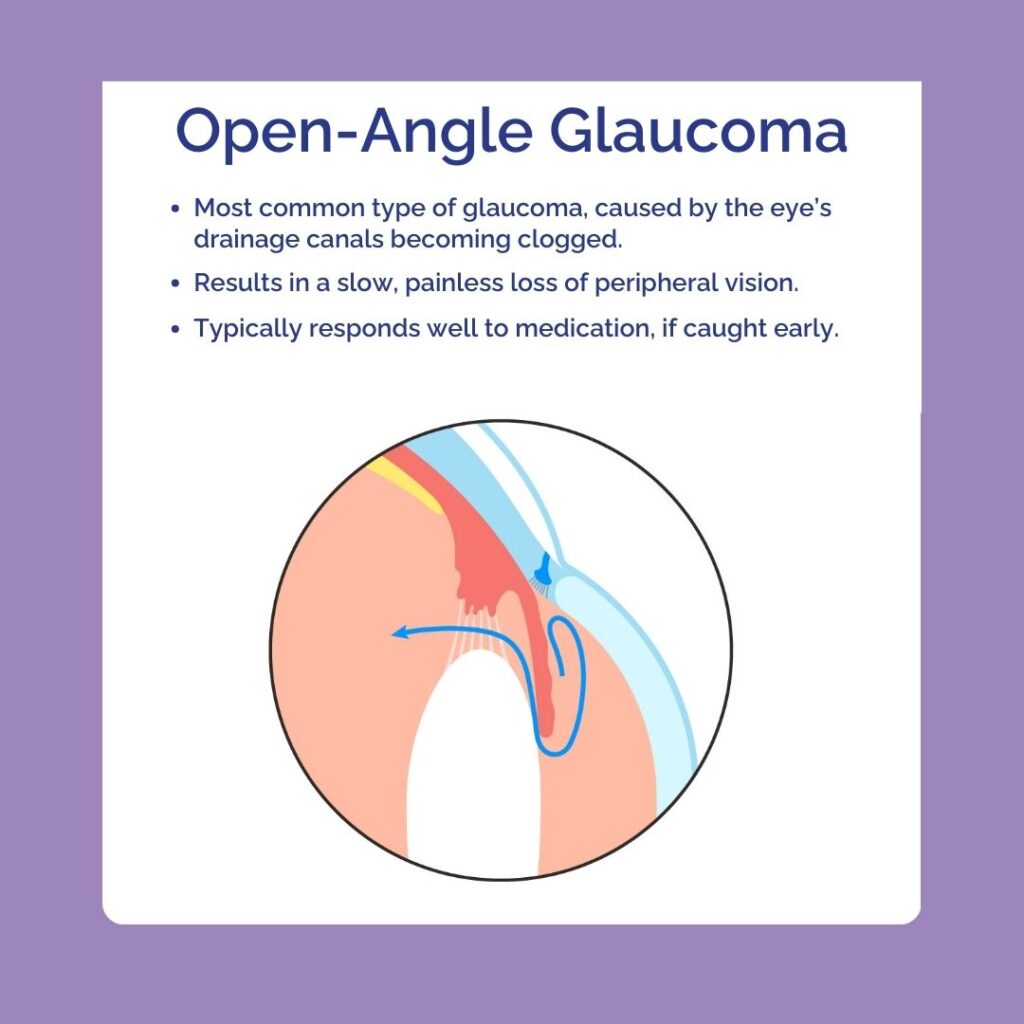 Open-Angle Glaucoma

• Most common type of glaucoma, caused by the eye's drainage canals becoming clogged.
• Results in a slow, painless loss of peripheral vision.
• Typically responds well to medication, if caught early.